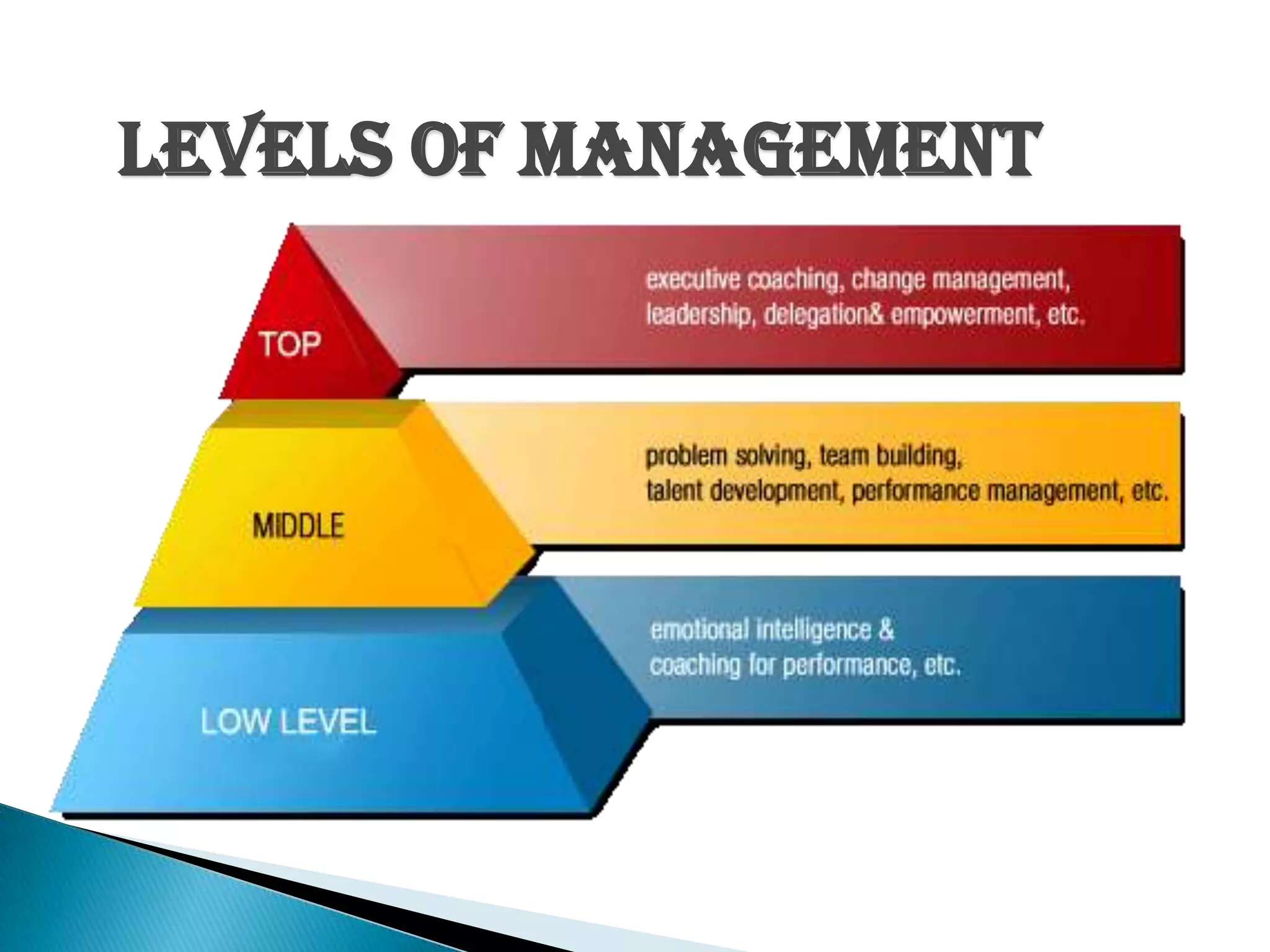 LEVELS OF MANAGEMENT

TOP

executive coaching, change management, leadership, delegation& empowerment, etc.

MIDDLE

problem solving, team building, talent development, performance management, etc.

LOW LEVEL

emotional intelligence & coaching for performance, etc.